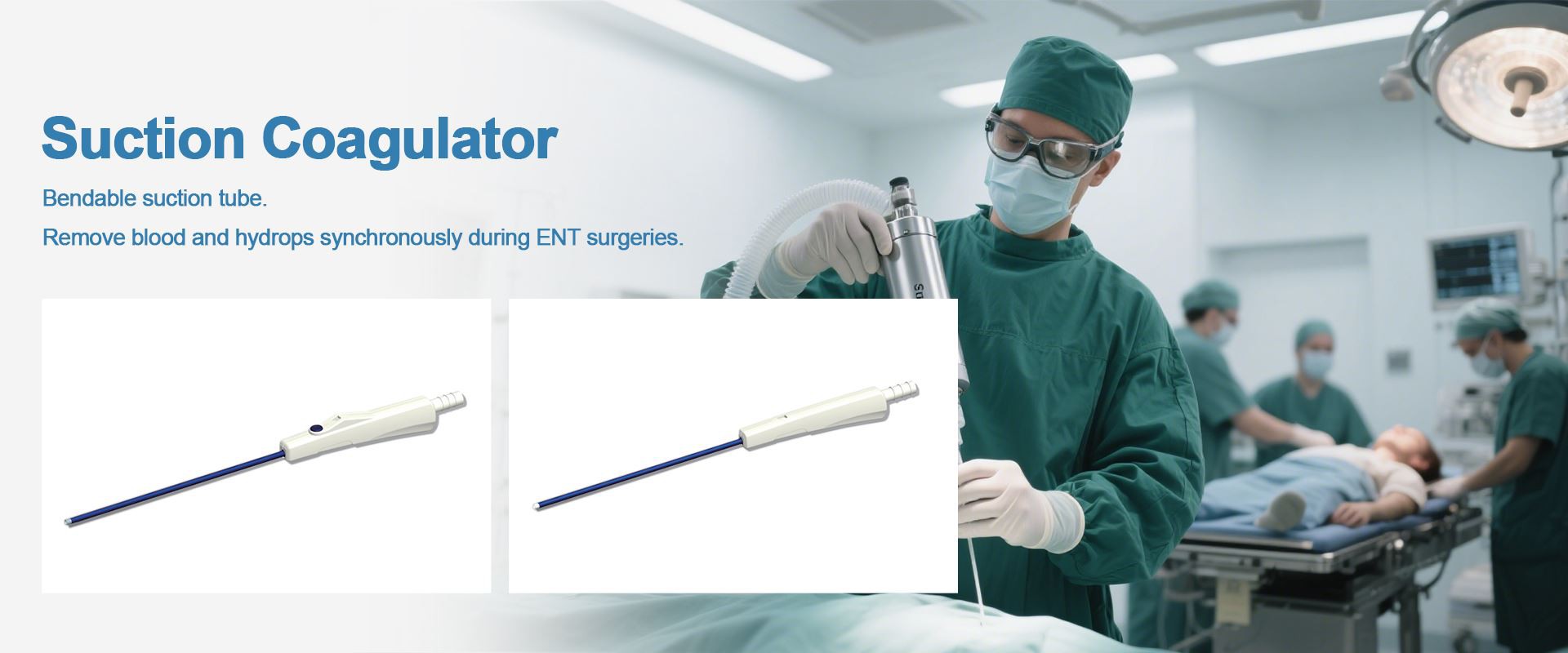 Suction Coagulator

Bendable suction tube.

Remove blood and hydrops synchronously during ENT surgeries.